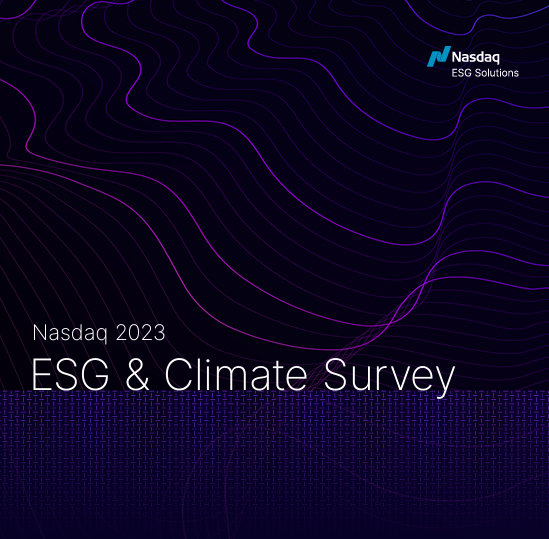 Nasdaq
ESG Solutions

Nasdaq 2023
ESG & Climate Survey